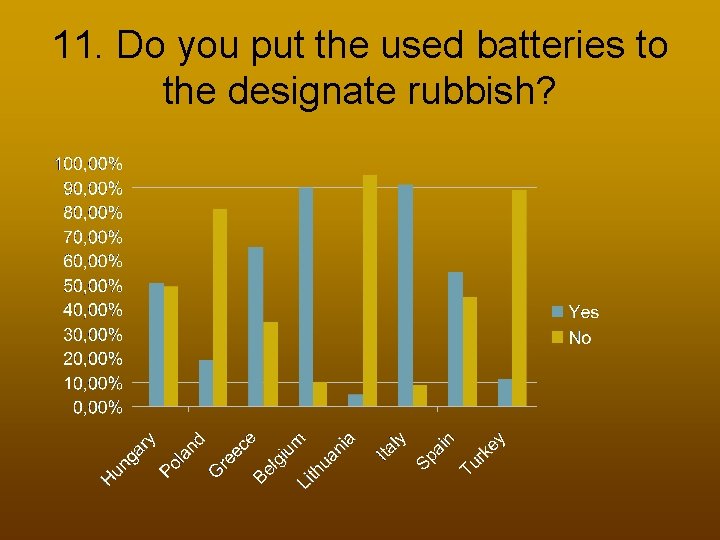 11. Do you put the used batteries to the designate rubbish?

100,00%
90,00%
80,00%
70,00%
60,00%
50,00%
40,00%
30,00%
20,00%
10,00%
0,00%

Hungary
Poland
Greece
Belgium
Lithuania
Italy
Spain
Turkey

Yes
No